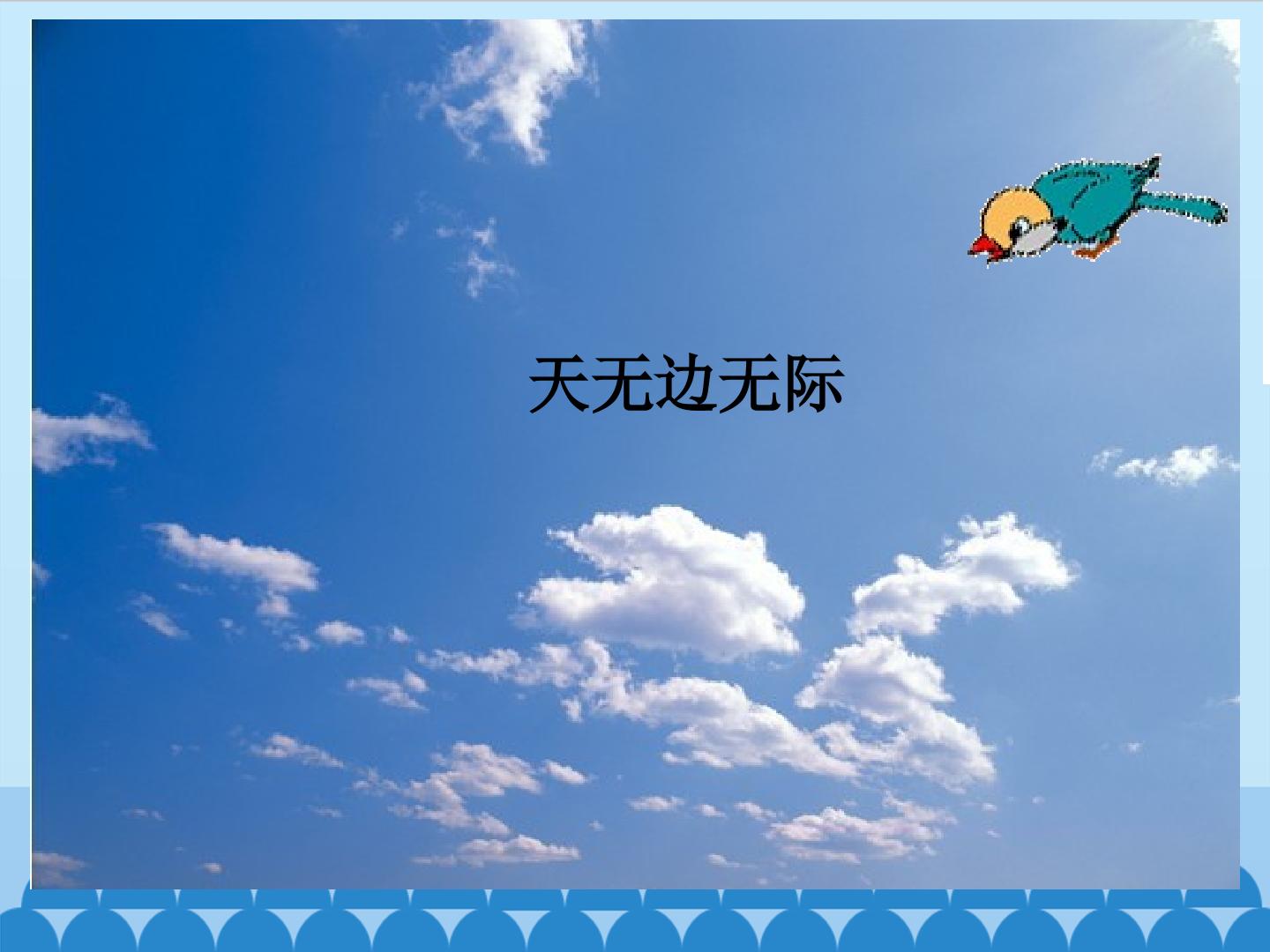 天无边无际